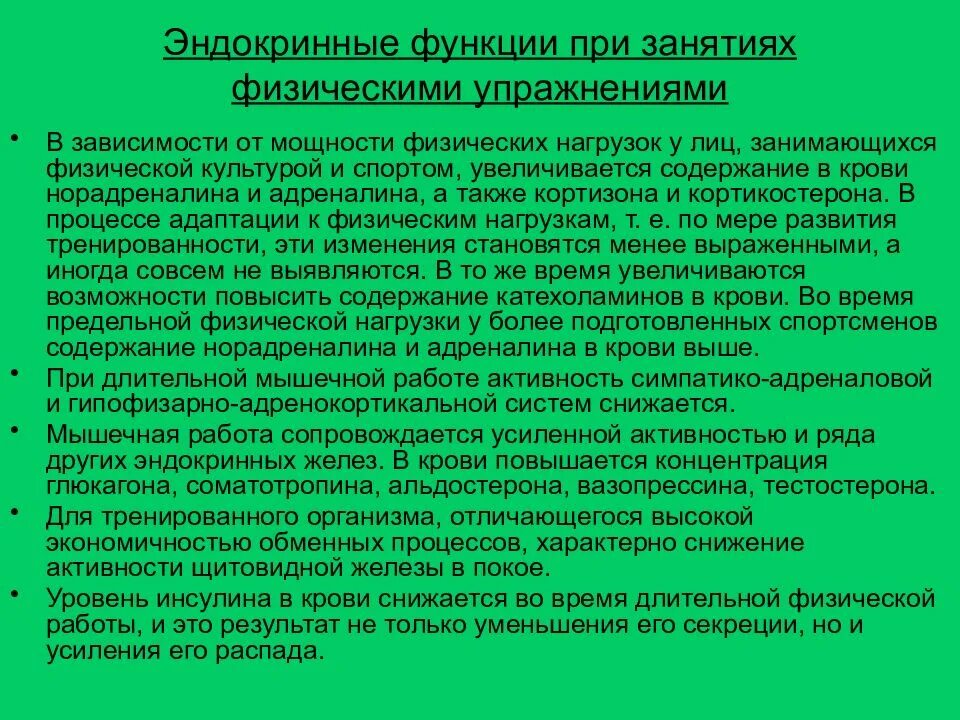 Эндокринные функции при занятиях физическими упражнениями

• В зависимости от мощности физических нагрузок у лиц, занимающихся физической культурой и спортом, увеличивается содержание в крови норадреналина и адреналина, а также кортизона и кортикостерона. В процессе адаптации к физическим нагрузкам, т. е. по мере развития тренированности, эти изменения становятся менее выраженными, а иногда совсем не выявляются. В то же время увеличиваются возможности повысить содержание катехоламинов в крови. Во время предельной физической нагрузки у более подготовленных спортсменов содержание норадреналина и адреналина в крови выше.
• При длительной мышечной работе активность симпатико-адреналовой и гипофизарно-адренокортикальной систем снижается.
• Мышечная работа сопровождается усиленной активностью и ряда других эндокринных желез. В крови повышается концентрация глюкагона, соматотропина, альдостерона, вазопрессина, тестостерона.
• Для тренированного организма, отличающегося высокой экономичностью обменных процессов, характерно снижение активности щитовидной железы в покое.
• Уровень инсулина в крови снижается во время длительной физической работы, и это результат не только уменьшения его секреции, но и усиления его распада.